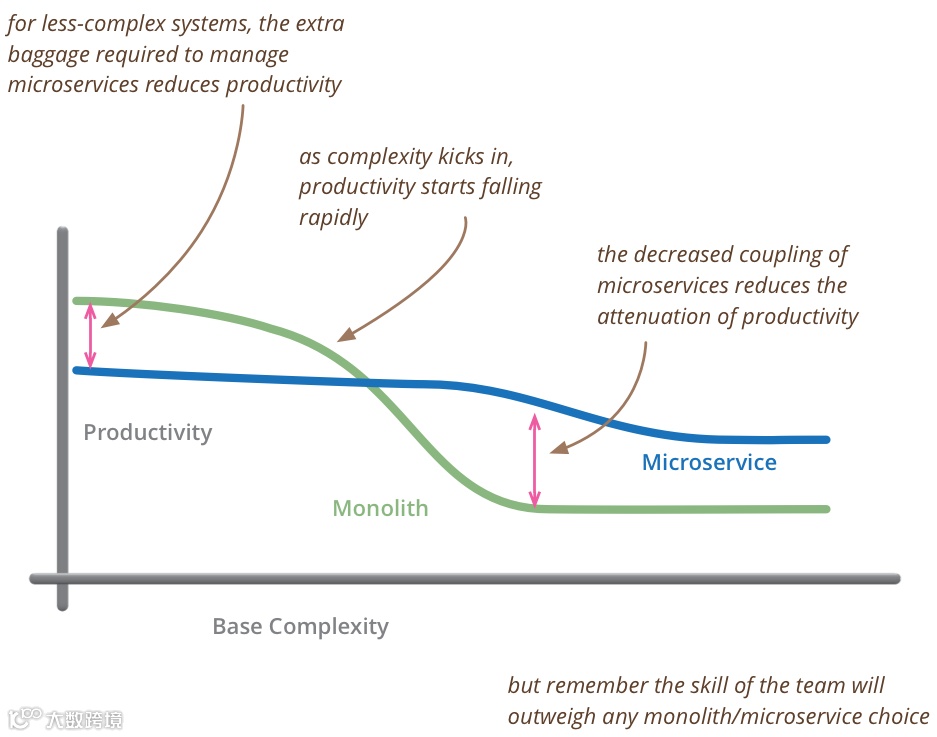 for less-complex systems, the extra baggage required to manage microservices reduces productivity

as complexity kicks in, productivity starts falling rapidly

the decreased coupling of microservices reduces the attenuation of productivity

Productivity

Microservice

Monolith

Base Complexity

but remember the skill of the team will outweigh any monolith/microservice choice

大数跨境